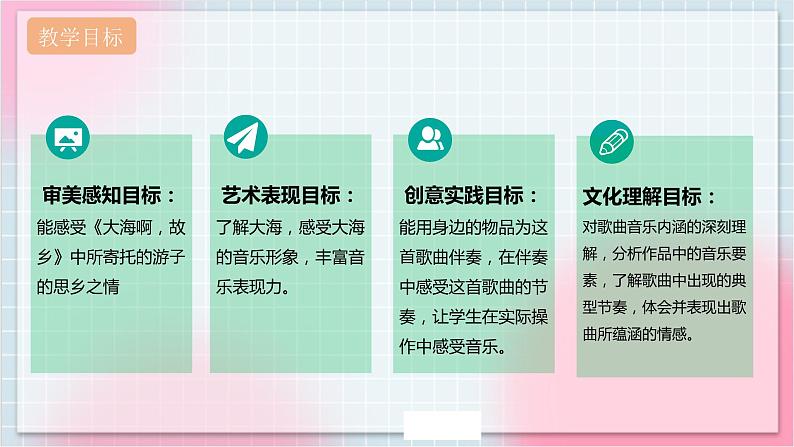 教学目标

审美感知目标：
能感受《大海啊，故乡》中所寄托的游子的思乡之情

艺术表现目标：
了解大海，感受大海的音乐形象，丰富音乐表现力。

创意实践目标：
能用身边的物品为这首歌曲伴奏，在伴奏中感受这首歌曲的节奏，让学生在实际操作中感受音乐。

文化理解目标：
对歌曲音乐内涵的深刻理解，分析作品中的音乐要素，了解歌曲中出现的典型节奏，体会并表现出歌曲所蕴涵的情感。